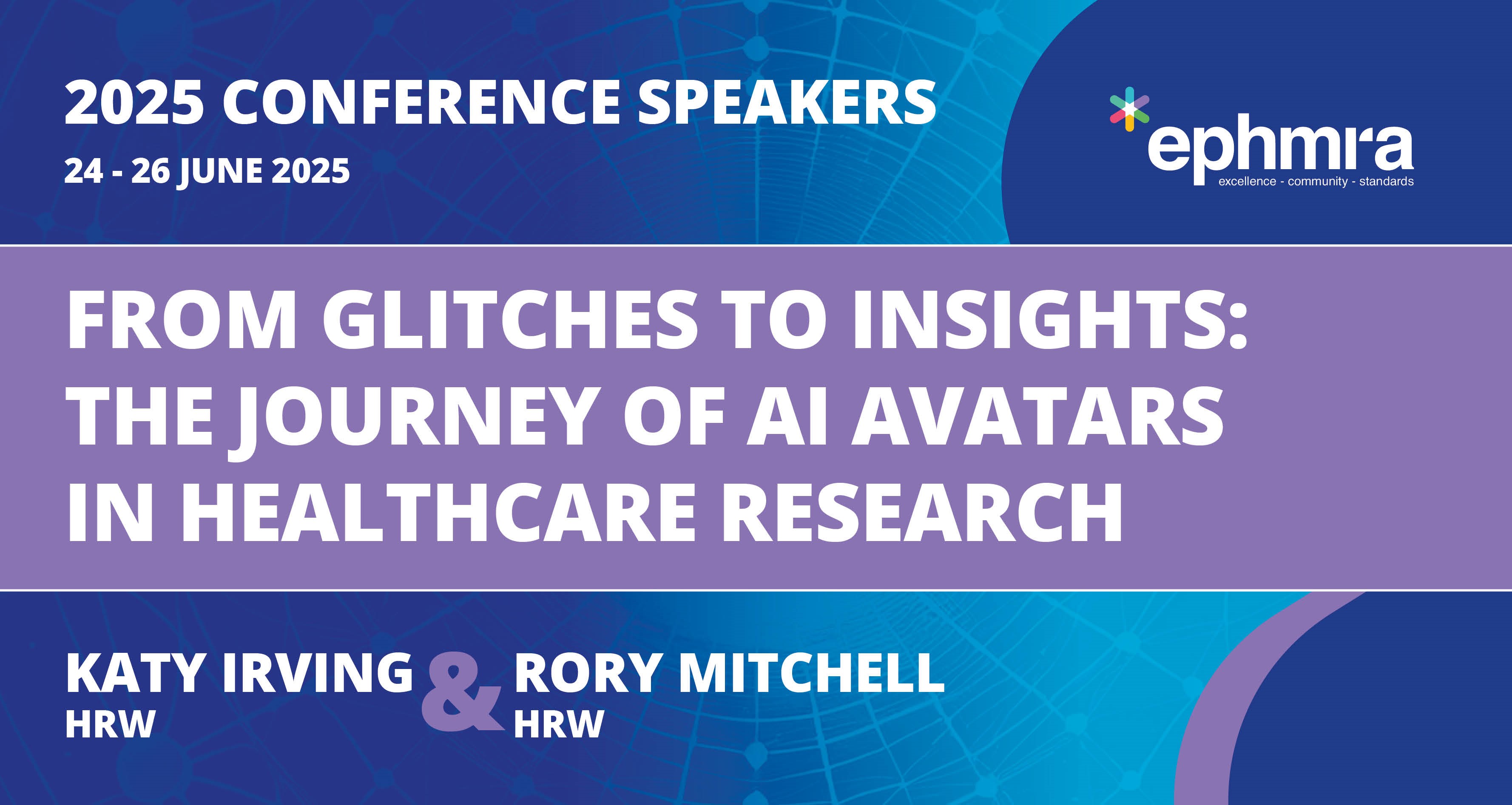 2025 CONFERENCE SPEAKERS
24 - 26 JUNE 2025

ephmra
excellence - community - standards

FROM GLITCHES TO INSIGHTS: THE JOURNEY OF AI AVATARS IN HEALTHCARE RESEARCH

KATY IRVING
HRW

&

RORY MITCHELL
HRW